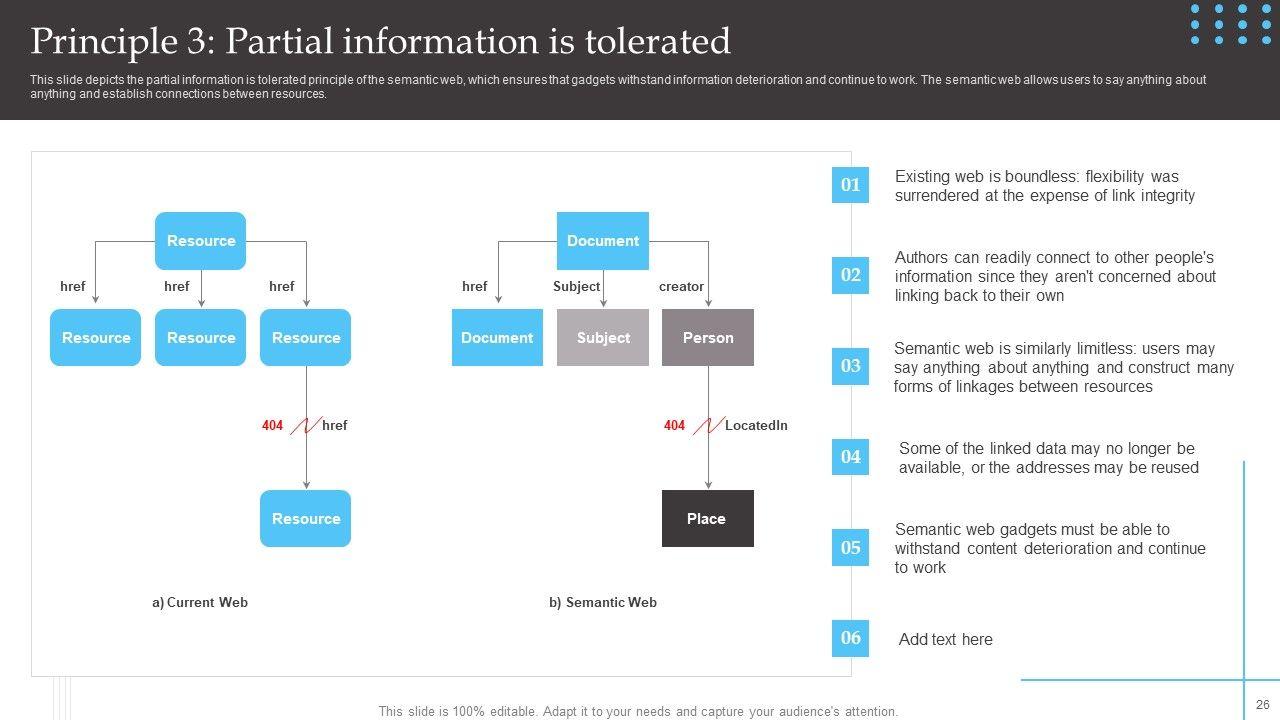 Principle 3: Partial information is tolerated

This slide depicts the partial information is tolerated principle of the semantic web, which ensures that gadgets withstand information deterioration and continue to work. The semantic web allows users to say anything about anything and establish connections between resources.

Resource

href

href

href

Resource

Resource

Resource

404

href

Resource

a) Current Web

Document

href

Subject

creator

Document

Subject

Person

404

LocatedIn

Place

b) Semantic Web

01

Existing web is boundless: flexibility was surrendered at the expense of link integrity

02

Authors can readily connect to other people's information since they aren't concerned about linking back to their own

03

Semantic web is similarly limitless: users may say anything about anything and construct many forms of linkages between resources

04

Some of the linked data may no longer be available, or the addresses may be reused

05

Semantic web gadgets must be able to withstand content deterioration and continue to work

06

Add text here

This slide is 100% editable. Adapt it to your needs and capture your audience's attention.

26